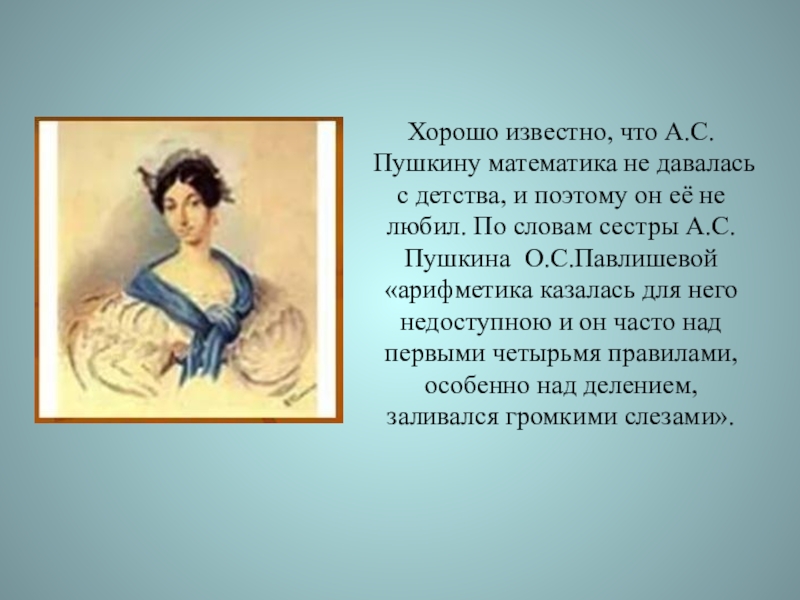 Хорошо известно, что А.С. Пушкину математика не давалась с детства, и поэтому он её не любил. По словам сестры А.С. Пушкина О.С.Павлишевой «арифметика казалась для него недоступною и он часто над первыми четырьмя правилами, особенно над делением, заливался громкими слезами».